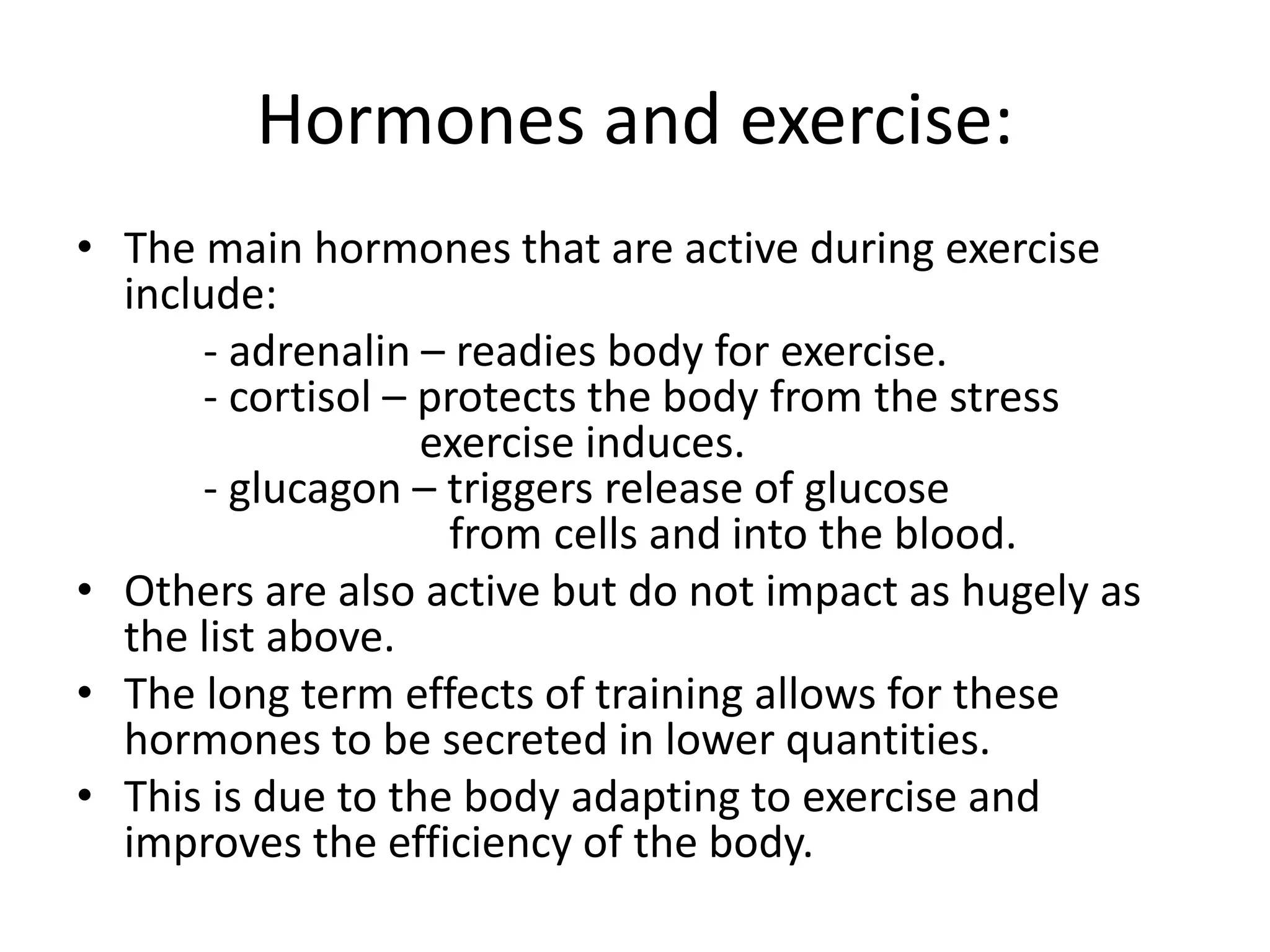 Hormones and exercise:

• The main hormones that are active during exercise include:
- adrenalin – readies body for exercise.
- cortisol – protects the body from the stress exercise induces.
- glucagon – triggers release of glucose from cells and into the blood.
• Others are also active but do not impact as hugely as the list above.
• The long term effects of training allows for these hormones to be secreted in lower quantities.
• This is due to the body adapting to exercise and improves the efficiency of the body.